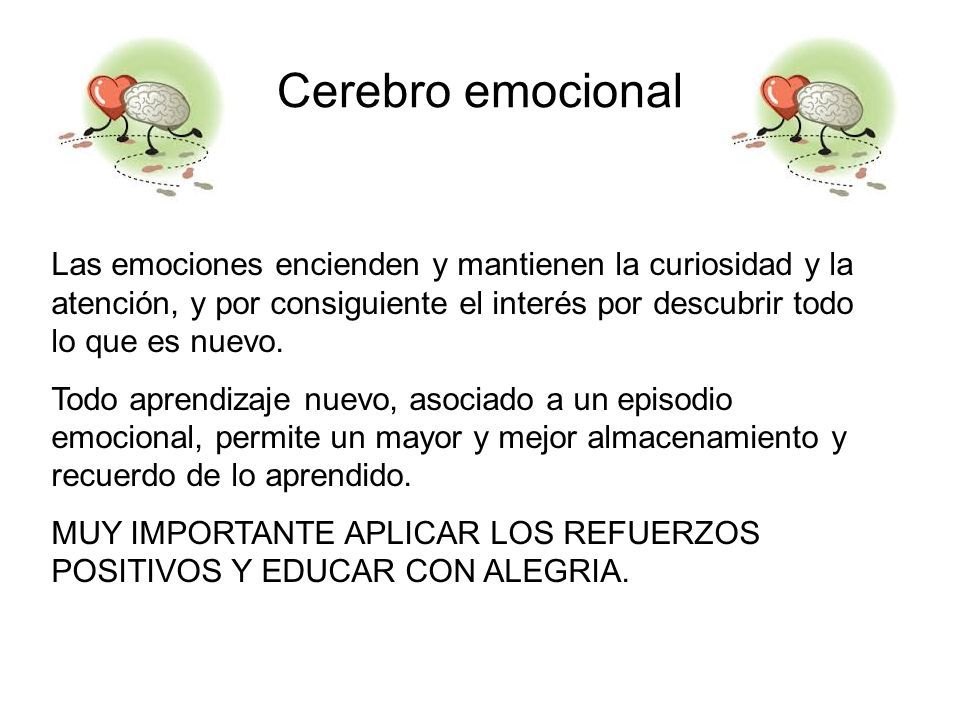 Cerebro emocional

Las emociones encienden y mantienen la curiosidad y la atención, y por consiguiente el interés por descubrir todo lo que es nuevo.

Todo aprendizaje nuevo, asociado a un episodio emocional, permite un mayor y mejor almacenamiento y recuerdo de lo aprendido.

MUY IMPORTANTE APLICAR LOS REFUERZOS POSITIVOS Y EDUCAR CON ALEGRIA.